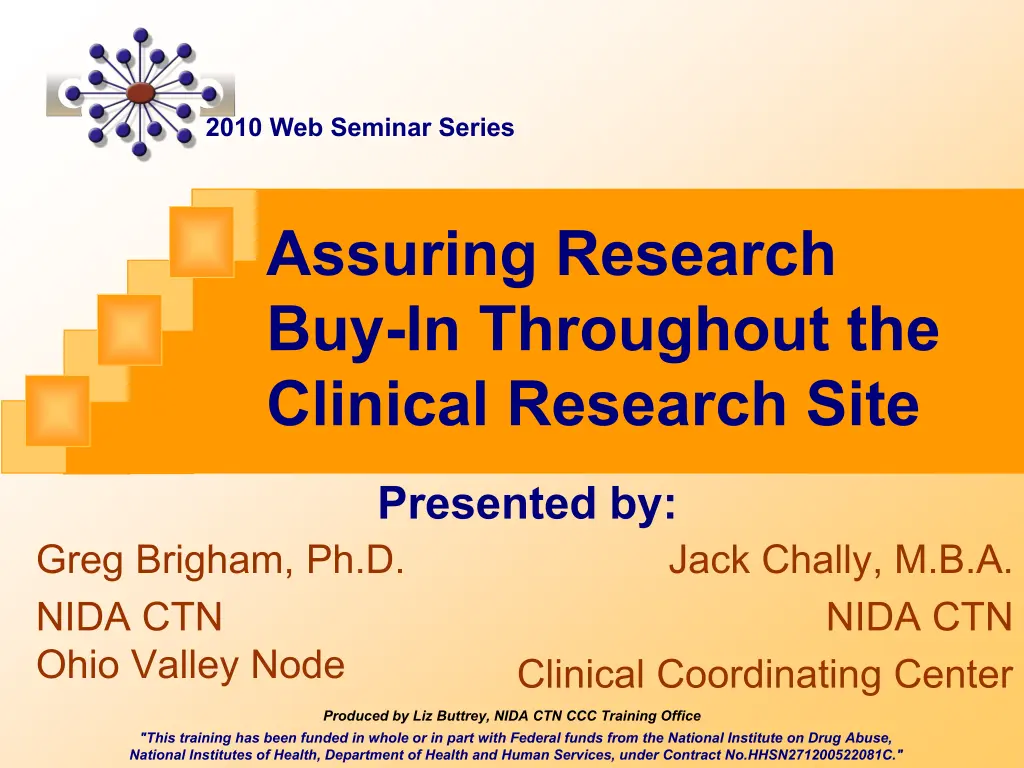 2010 Web Seminar Series

Assuring Research Buy-In Throughout the Clinical Research Site

Presented by:

Greg Brigham, Ph.D.
NIDA CTN
Ohio Valley Node

Jack Chally, M.B.A.
NIDA CTN
Clinical Coordinating Center

Produced by Liz Buttrey, NIDA CTN CCC Training Office

"This training has been funded in whole or in part with Federal funds from the National Institute on Drug Abuse, National Institutes of Health, Department of Health and Human Services, under Contract No.HHSN271200522081C."